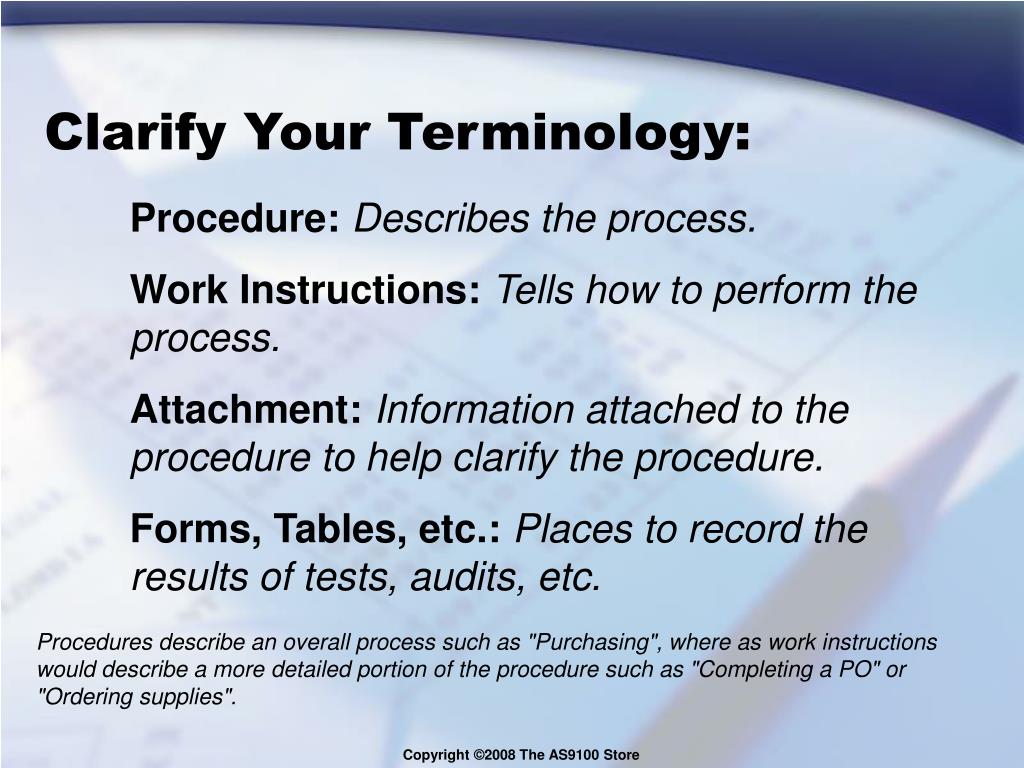 Clarify Your Terminology:

Procedure: Describes the process.

Work Instructions: Tells how to perform the process.

Attachment: Information attached to the procedure to help clarify the procedure.

Forms, Tables, etc.: Places to record the results of tests, audits, etc.

Procedures describe an overall process such as "Purchasing", where as work instructions would describe a more detailed portion of the procedure such as "Completing a PO" or "Ordering supplies".

Copyright ©2008 The AS9100 Store